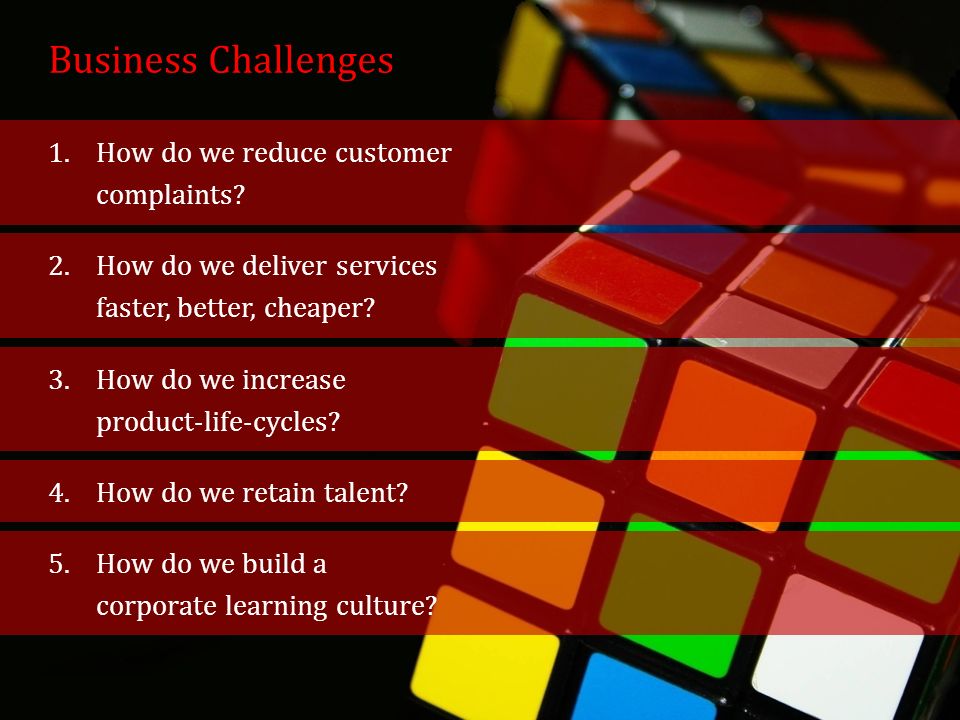 Business Challenges

1. How do we reduce customer complaints?

2. How do we deliver services faster, better, cheaper?

3. How do we increase product-life-cycles?

4. How do we retain talent?

5. How do we build a corporate learning culture?